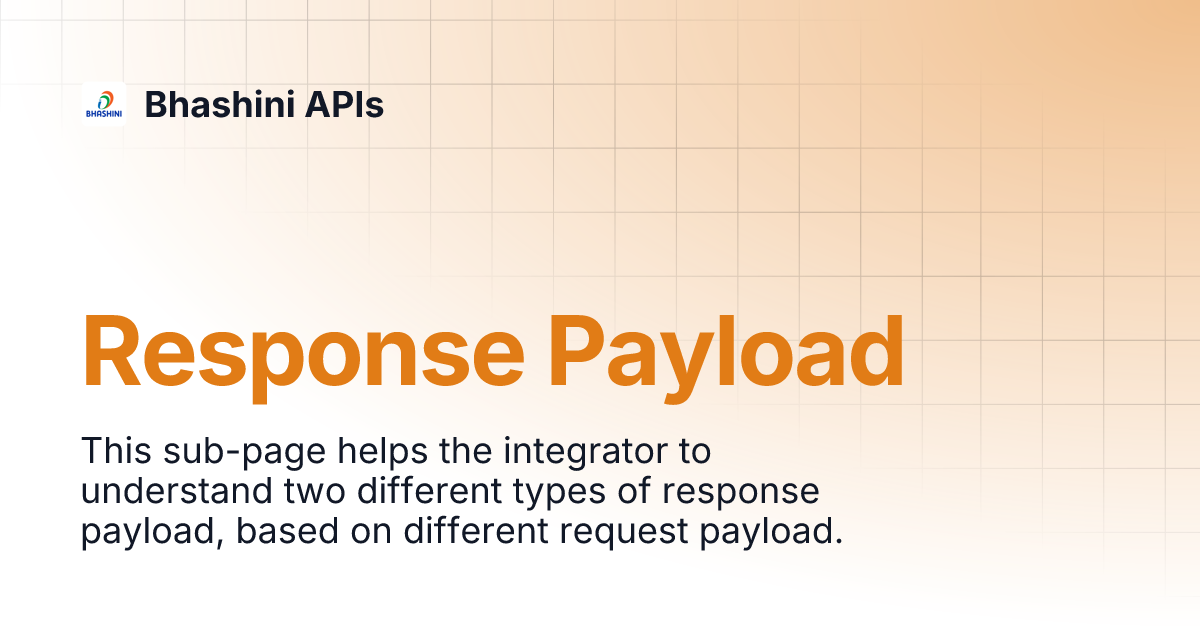 BHASHINI

Bhashini APIs

Response Payload

This sub-page helps the integrator to understand two different types of response payload, based on different request payload.